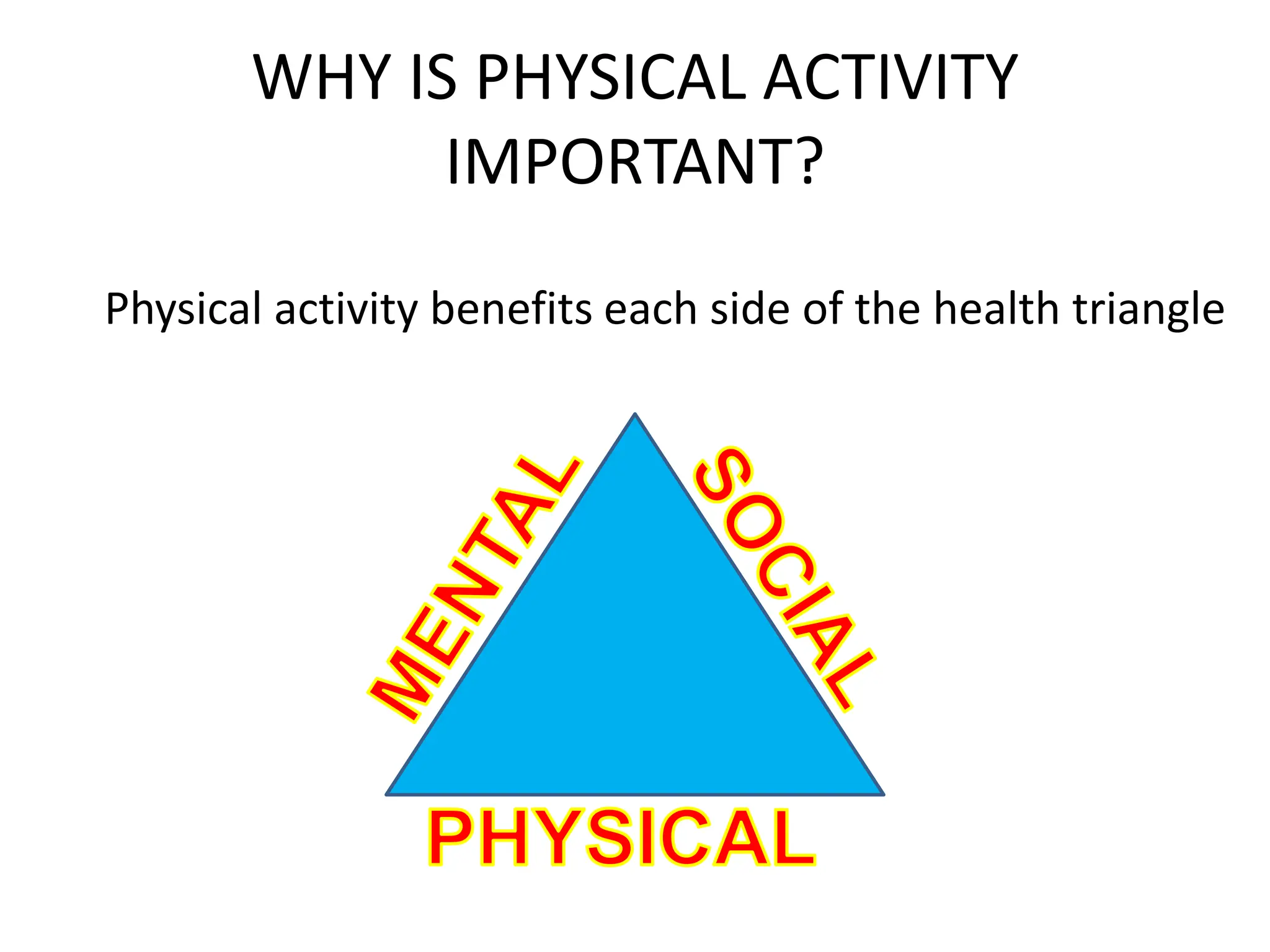 WHY IS PHYSICAL ACTIVITY IMPORTANT?

Physical activity benefits each side of the health triangle

MENTAL

SOCIAL

PHYSICAL